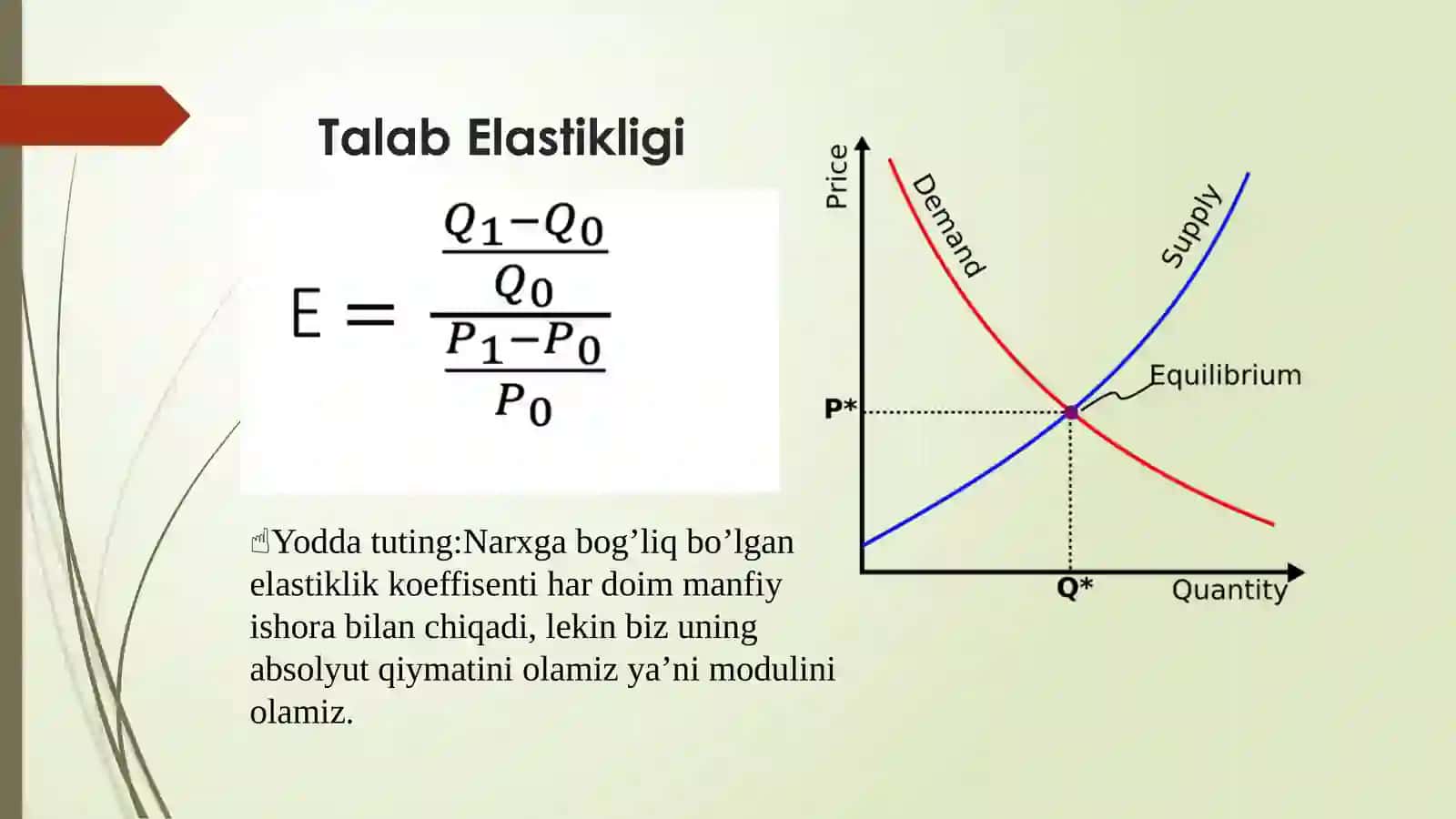 Talab Elastikligi

$E = \frac{\frac{Q_1 - Q_0}{Q_0}}{\frac{P_1 - P_0}{P_0}}$

☝Yodda tuting:Narxga bog’liq bo’lgan elastiklik koeffisenti har doim manfiy ishora bilan chiqadi, lekin biz uning absolyut qiymatini olamiz ya’ni modulini olamiz.

Price

Demand

Supply

Equilibrium

P*

Q*

Quantity